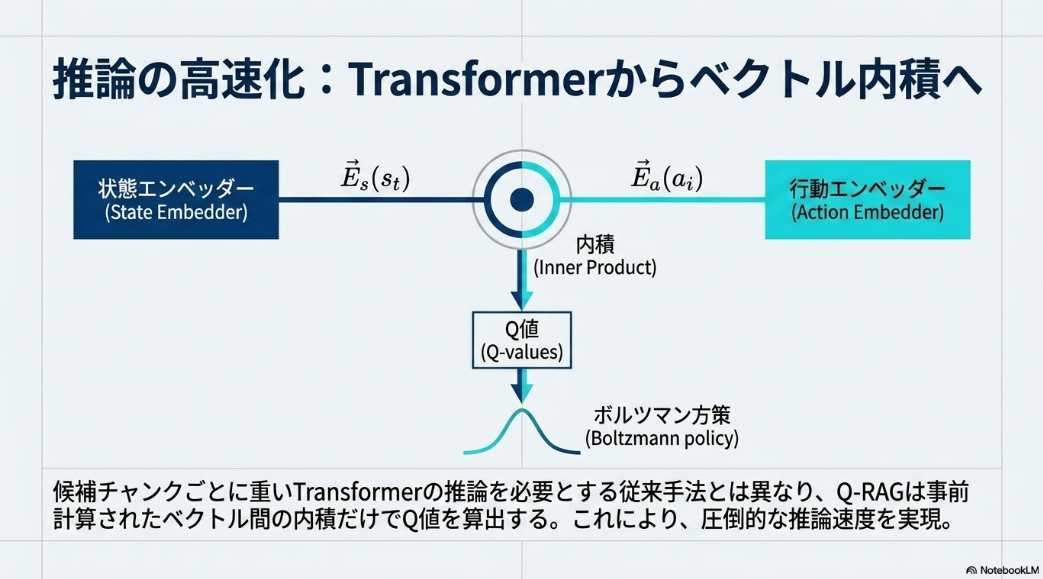 推論の高速化：Transformerからベクトル内積へ

状態エンベッダー
(State Embedder)

$\vec{E}_s(s_t)$

$\vec{E}_a(a_i)$

行動エンベッダー
(Action Embedder)

内積
(Inner Product)

Q値
(Q-values)

ボルツマン方策
(Boltzmann policy)

候補チャンクごとに重いTransformerの推論を必要とする従来手法とは異なり、Q-RAGは事前計算されたベクトル間の内積だけでQ値を算出する。これにより、圧倒的な推論速度を実現。

NotebookLM